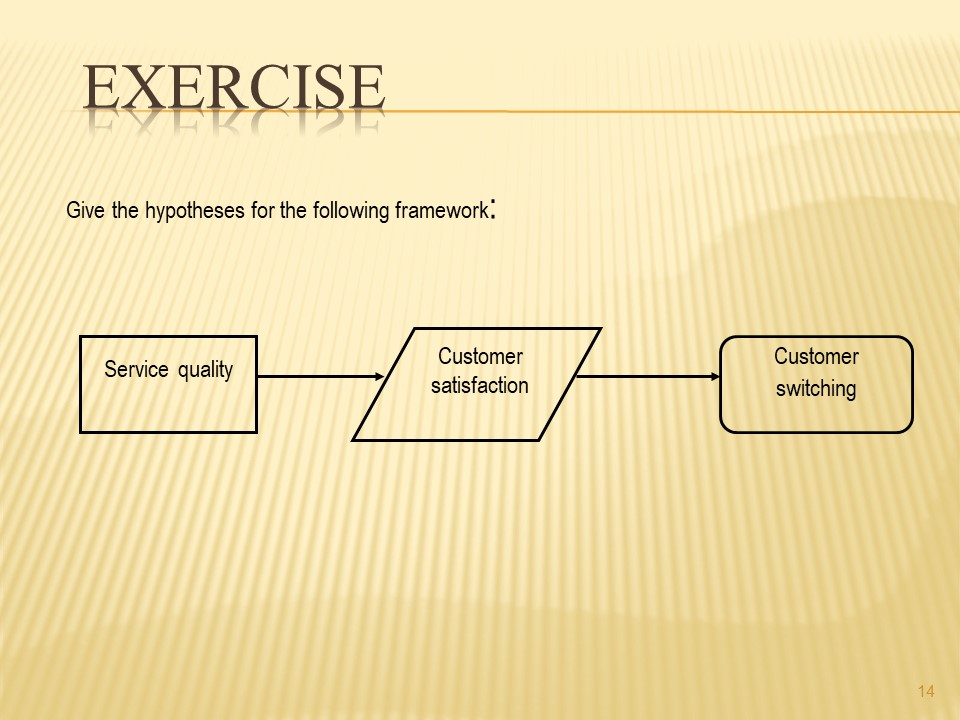 EXERCISE

Give the hypotheses for the following framework:

Service quality

Customer satisfaction

Customer switching

14